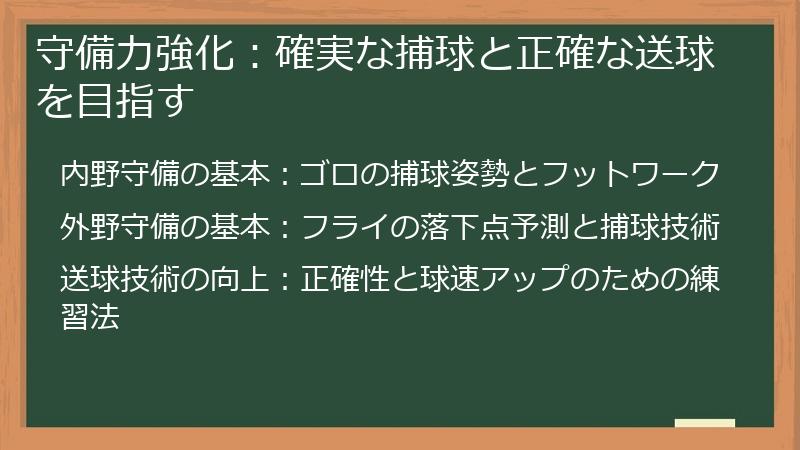 守備力強化：確実な捕球と正確な送球を目指す

内野守備の基本：ゴロの捕球姿勢とフットワーク

外野守備の基本：フライの落下点予測と捕球技術

送球技術の向上：正確性と球速アップのための練習法